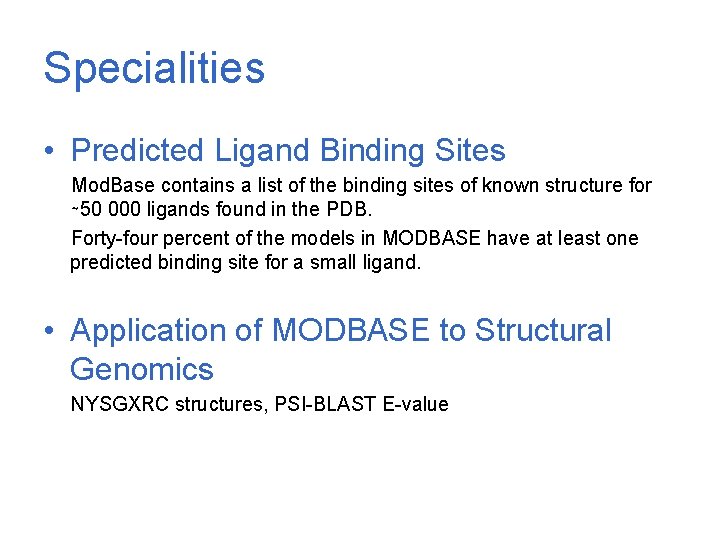 Specialities

• Predicted Ligand Binding Sites

ModBase contains a list of the binding sites of known structure for ~50 000 ligands found in the PDB.

Forty-four percent of the models in MODBASE have at least one predicted binding site for a small ligand.

• Application of MODBASE to Structural Genomics

NYSGXRC structures, PSI-BLAST E-value